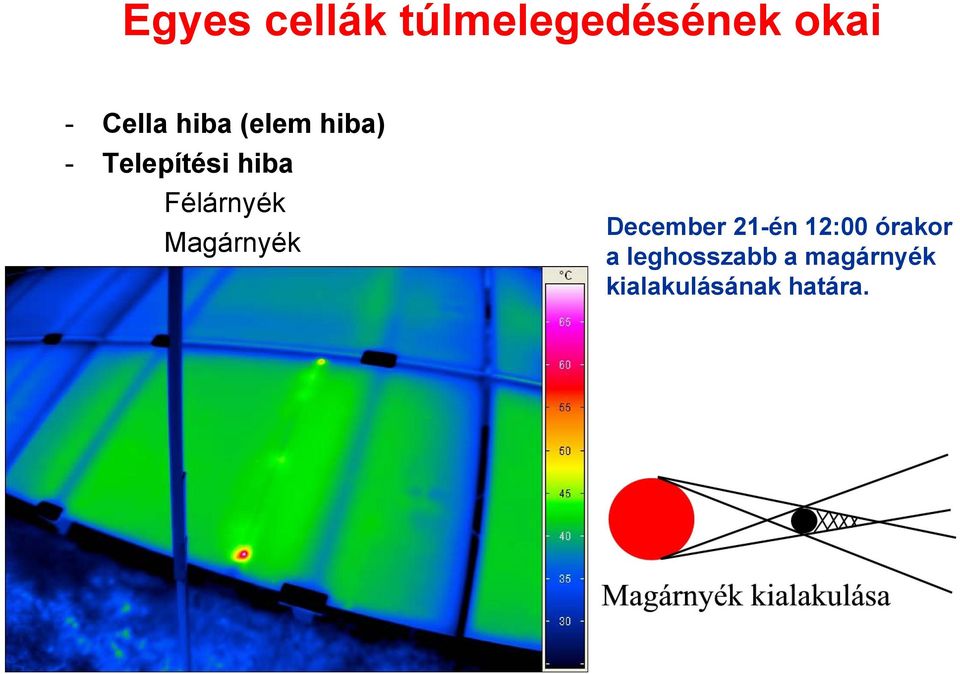 Egyes cellák túlmelegedésének okai

- Cella hiba (elem hiba)
- Telepítési hiba

Félárnyék

Magárnyék

December 21-én 12:00 órakor a leghosszabb a magárnyék kialakulásának határa.

°C
65
60
55
50
45
40
35
30

Magárnyék kialakulása